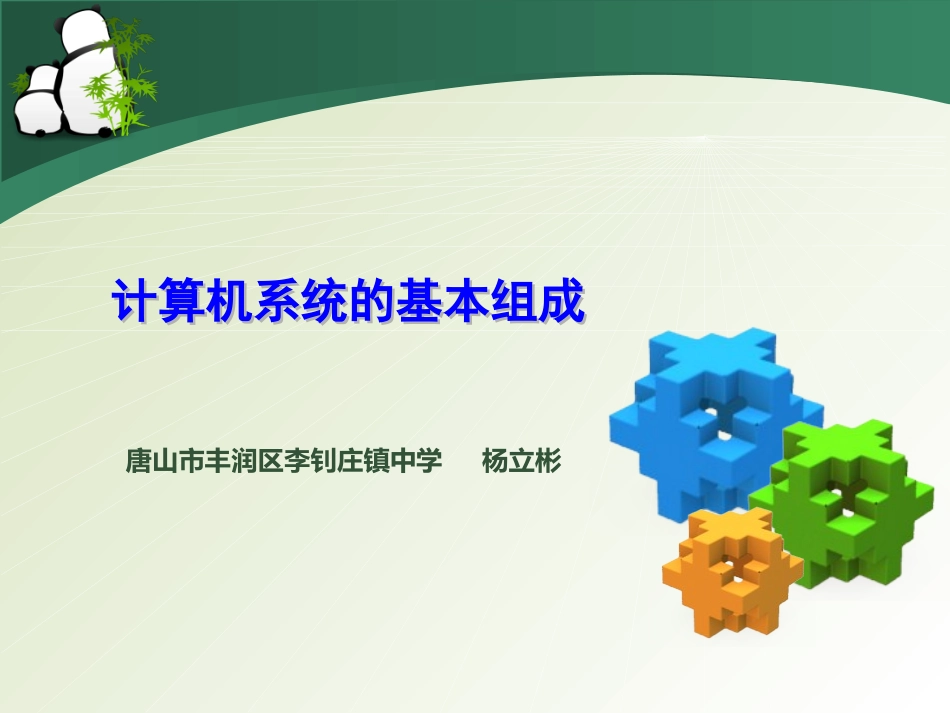 计算机系统的基本组成

唐山市丰润区李钊庄镇中学　杨立彬